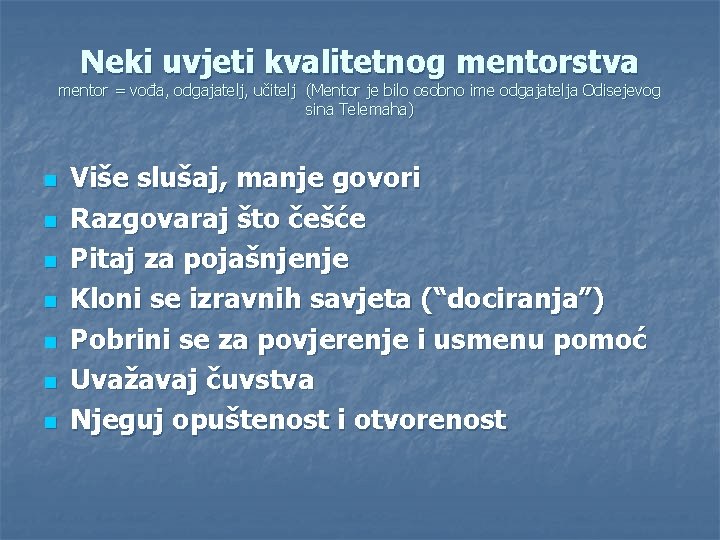 Neki uvjeti kvalitetnog mentorstva
mentor = vođa, odgajatelj, učitelj (Mentor je bilo osobno ime odgajatelja Odisejevog sina Telemaha)

- Više slušaj, manje govori
- Razgovaraj što češće
- Pitaj za pojašnjenje
- Kloni se izravnih savjeta (“dociranja”)
- Pobrini se za povjerenje i usmenu pomoć
- Uvažavaj čuvstva
- Njeguj opuštenost i otvorenost